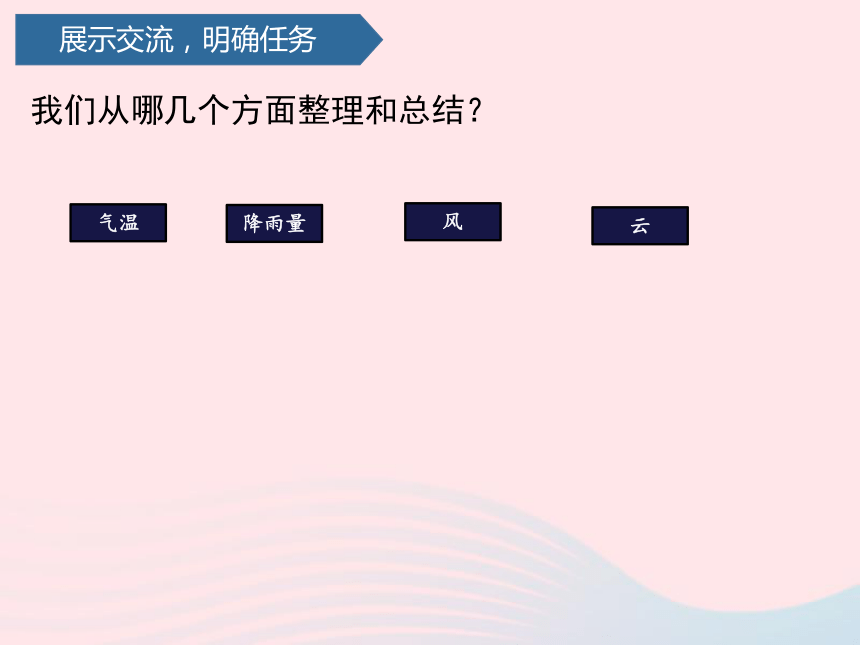 展示交流，明确任务

我们从哪几个方面整理和总结？

气温

降雨量

风

云